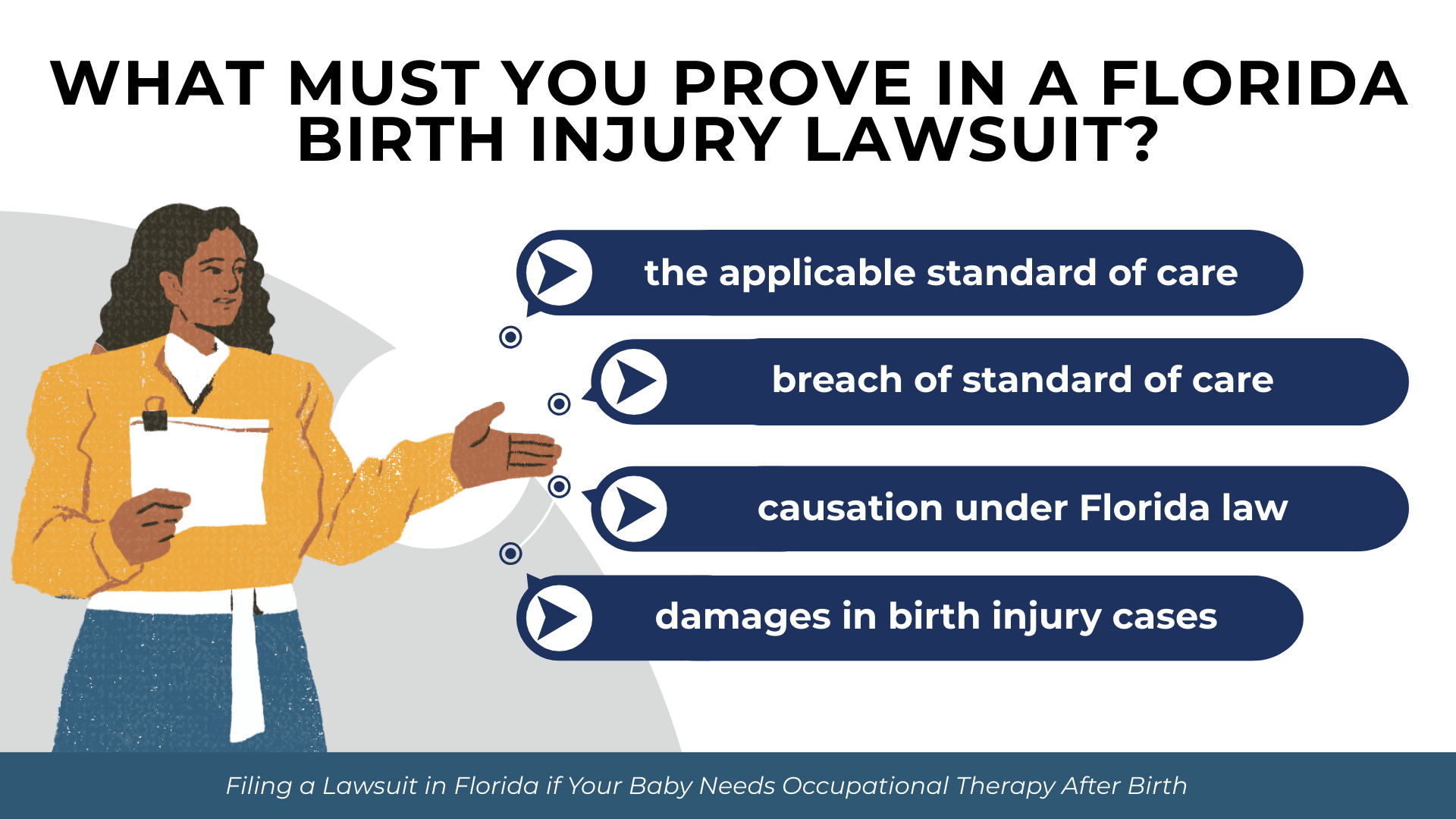 WHAT MUST YOU PROVE IN A FLORIDA BIRTH INJURY LAWSUIT?

the applicable standard of care

breach of standard of care

causation under Florida law

damages in birth injury cases

Filing a Lawsuit in Florida if Your Baby Needs Occupational Therapy After Birth